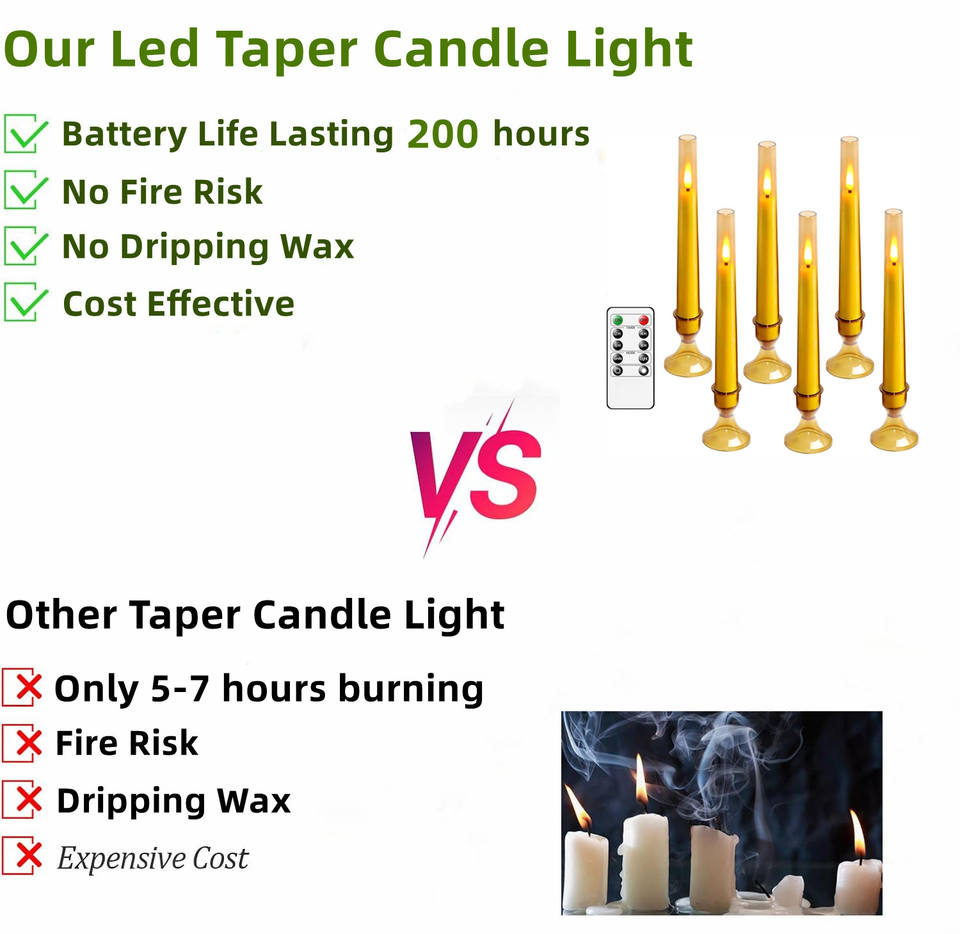 Our Led Taper Candle Light

Battery Life Lasting 200 hours

No Fire Risk

No Dripping Wax

Cost Effective

VS

Other Taper Candle Light

Only 5-7 hours burning

Fire Risk

Dripping Wax

Expensive Cost